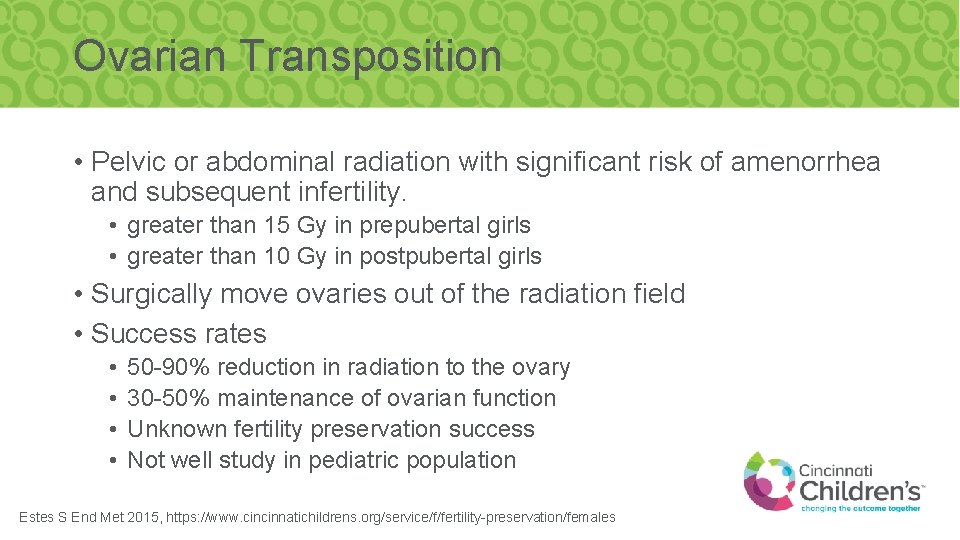 Ovarian Transposition

• Pelvic or abdominal radiation with significant risk of amenorrhea and subsequent infertility.
• greater than 15 Gy in prepubertal girls
• greater than 10 Gy in postpubertal girls

• Surgically move ovaries out of the radiation field
• Success rates
• 50-90% reduction in radiation to the ovary
• 30-50% maintenance of ovarian function
• Unknown fertility preservation success
• Not well study in pediatric population

Estes S End Met 2015, https://www.cincinnatichildrens.org/service/f/fertility-preservation/females

Cincinnati Children's
changing the outcome together